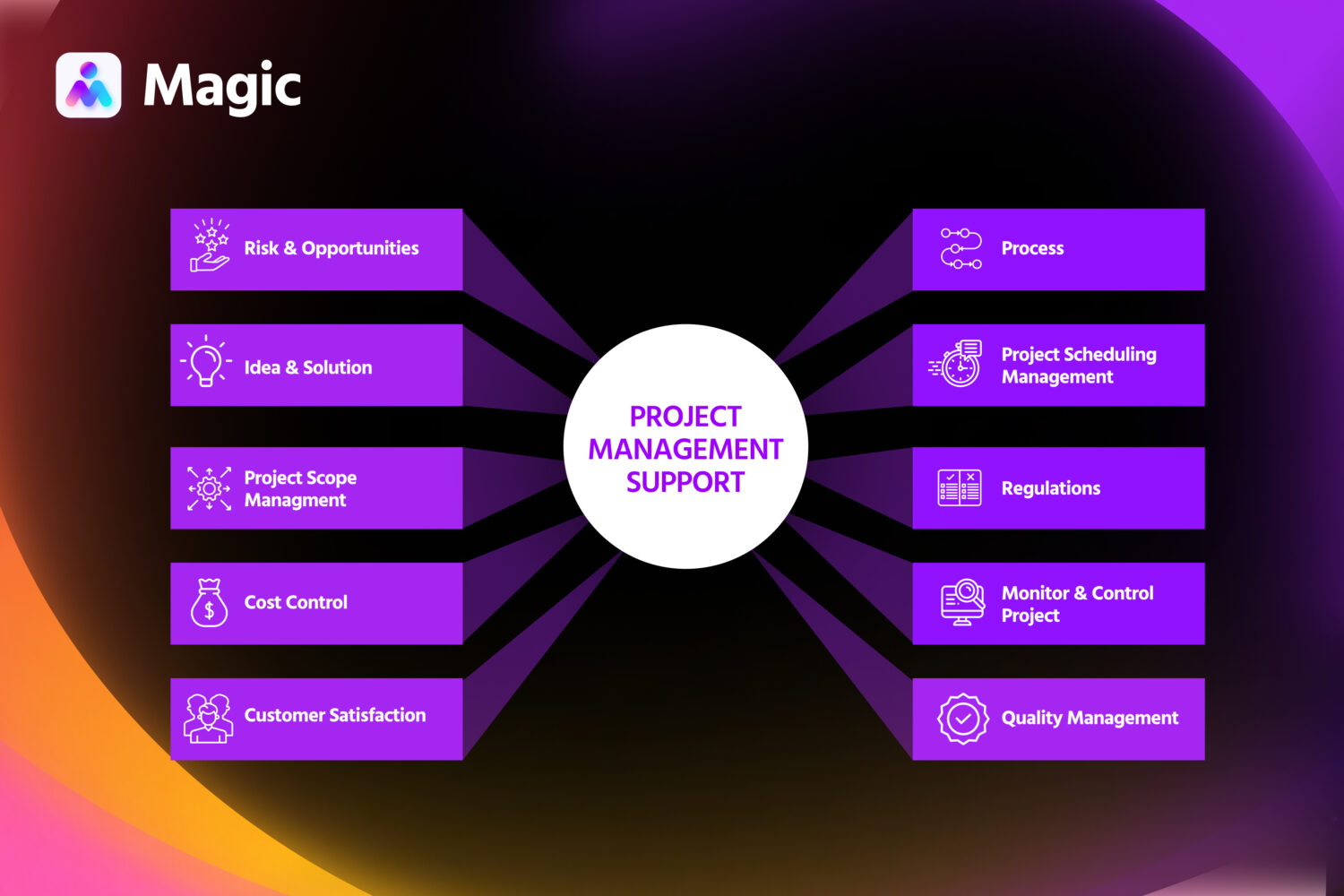 Magic

Risk & Opportunities

Idea & Solution

Project Scope Managment

Cost Control

Customer Satisfaction

PROJECT MANAGEMENT SUPPORT

Process

Project Scheduling Management

Regulations

Monitor & Control Project

Quality Management